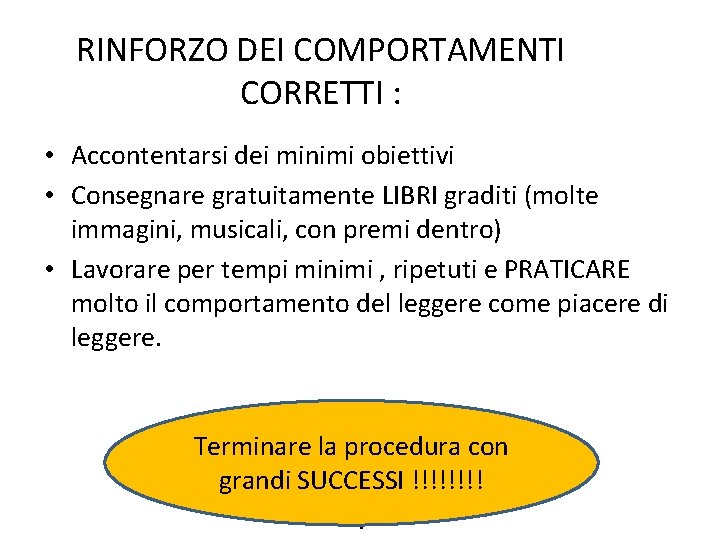 RINFORZO DEI COMPORTAMENTI CORRETTI :

• Accontentarsi dei minimi obiettivi
• Consegnare gratuitamente LIBRI graditi (molte immagini, musicali, con premi dentro)
• Lavorare per tempi minimi , ripetuti e PRATICARE molto il comportamento del leggere come piacere di leggere.

Terminare la procedura con grandi SUCCESSI !!!!!!!!